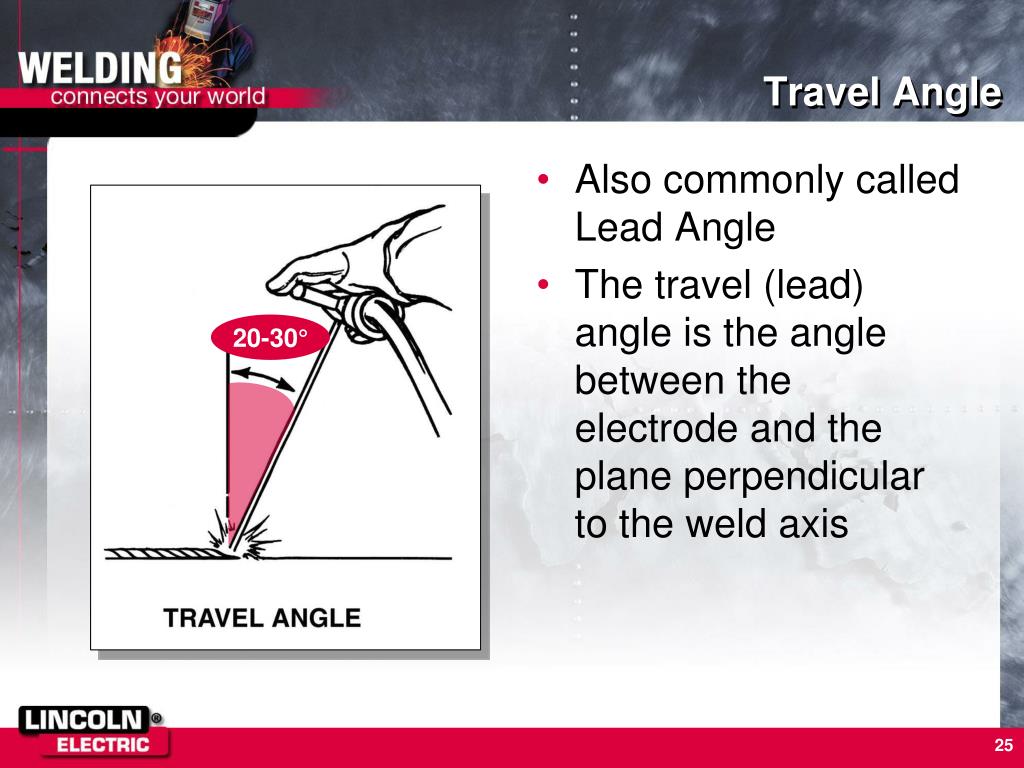 WELDING
connects your world

Travel Angle

20-30°

TRAVEL ANGLE

• Also commonly called Lead Angle
• The travel (lead) angle is the angle between the electrode and the plane perpendicular to the weld axis

LINCOLN®
ELECTRIC

25